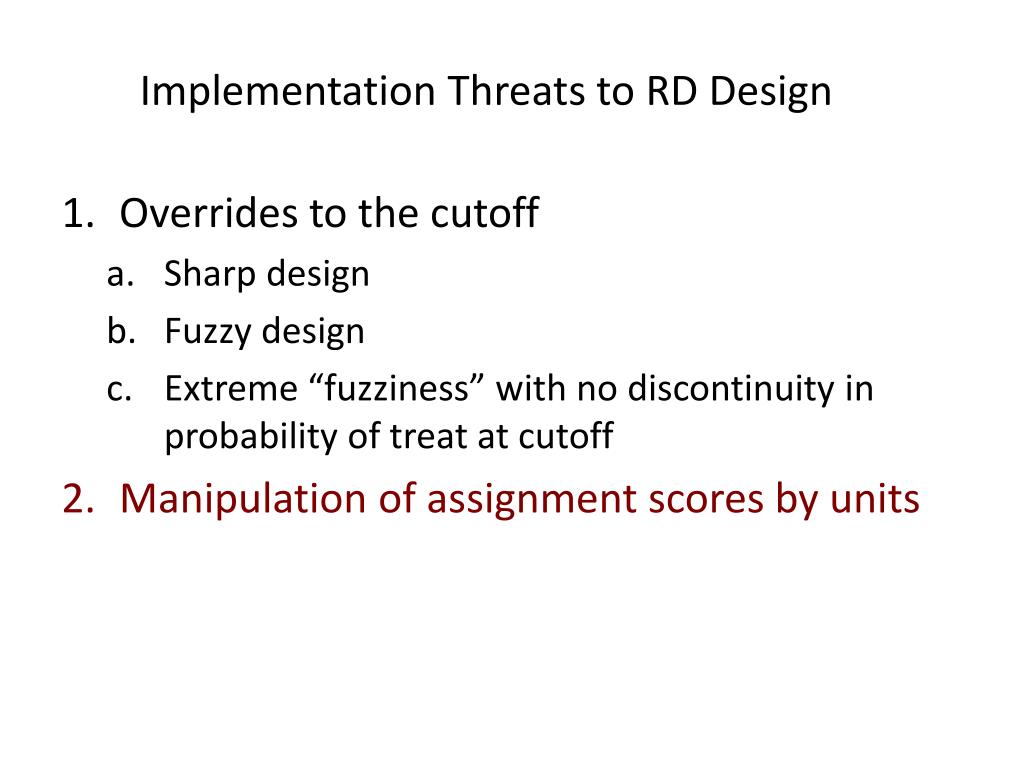 Implementation Threats to RD Design

1. Overrides to the cutoff
a. Sharp design
b. Fuzzy design
c. Extreme “fuzziness” with no discontinuity in probability of treat at cutoff
2. Manipulation of assignment scores by units